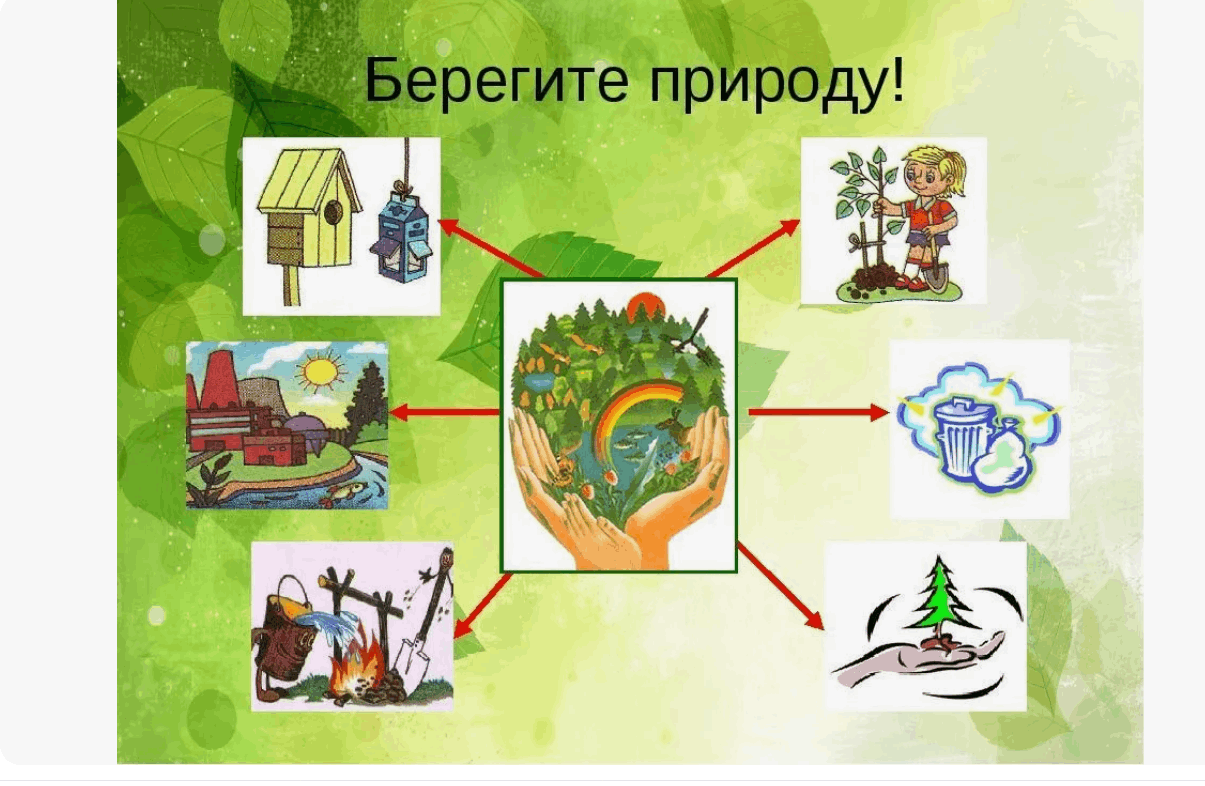 Берегите природу!